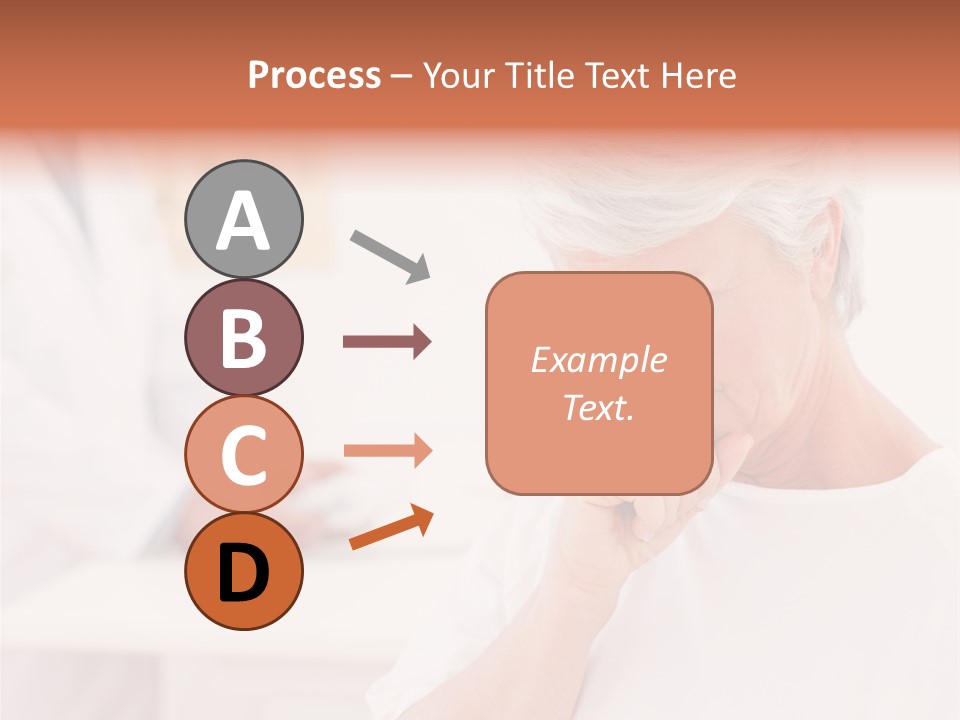 Process – Your Title Text Here

A

B

C

D

Example Text.